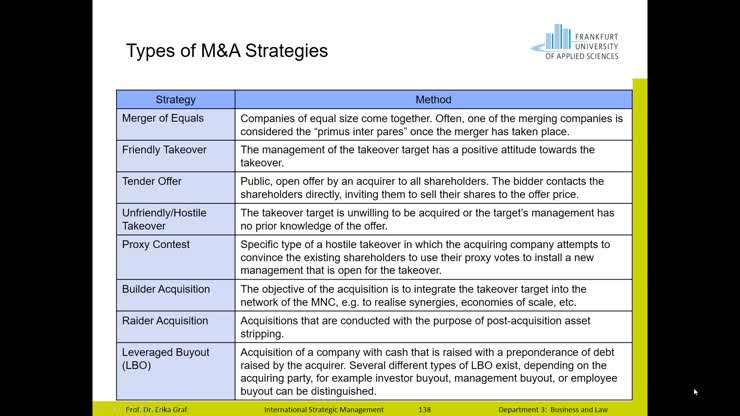 Types of M&A Strategies

FRANKFURT UNIVERSITY OF APPLIED SCIENCES

| Strategy | Method |
|---|---|
| Merger of Equals | Companies of equal size come together. Often, one of the merging companies is considered the "primus inter pares" once the merger has taken place. |
| Friendly Takeover | The management of the takeover target has a positive attitude towards the takeover. |
| Tender Offer | Public, open offer by an acquirer to all shareholders. The bidder contacts the shareholders directly, inviting them to sell their shares to the offer price. |
| Unfriendly/Hostile Takeover | The takeover target is unwilling to be acquired or the target's management has no prior knowledge of the offer. |
| Proxy Contest | Specific type of a hostile takeover in which the acquiring company attempts to convince the existing shareholders to use their proxy votes to install a new management that is open for the takeover. |
| Builder Acquisition | The objective of the acquisition is to integrate the takeover target into the network of the MNC, e.g. to realise synergies, economies of scale, etc. |
| Raider Acquisition | Acquisitions that are conducted with the purpose of post-acquisition asset stripping. |
| Leveraged Buyout (LBO) | Acquisition of a company with cash that is raised with a preponderance of debt raised by the acquirer. Several different types of LBO exist, depending on the acquiring party, for example investor buyout, management buyout, or employee buyout can be distinguished. |

Prof. Dr. Erika Graf International Strategic Management 138 Department 3: Business and Law